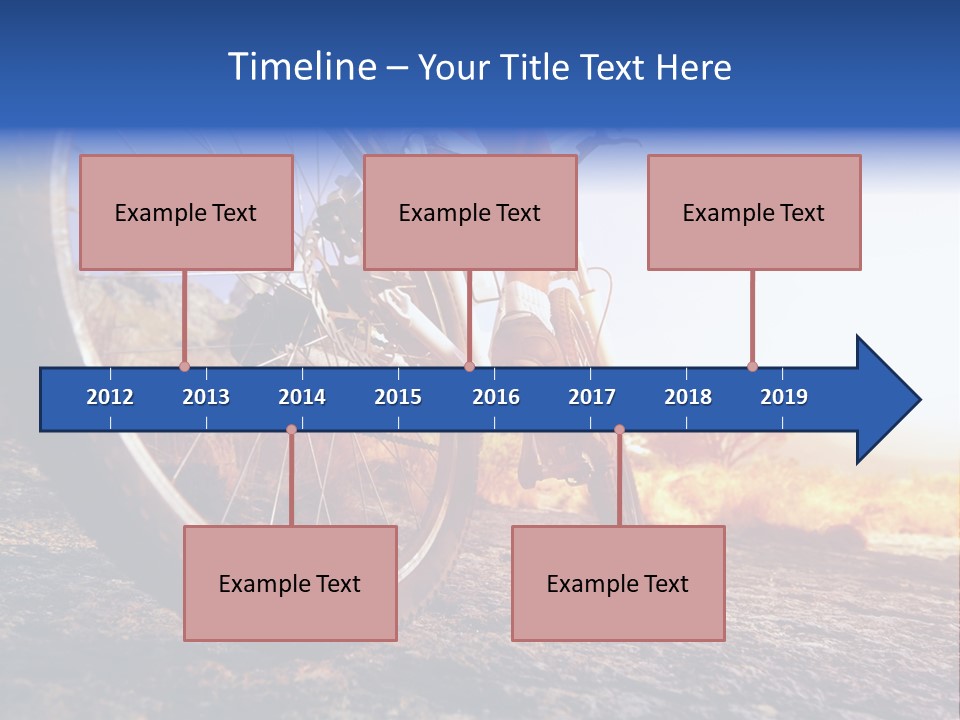 Timeline – Your Title Text Here

Example Text

Example Text

Example Text

2012 2013 2014 2015 2016 2017 2018 2019

Example Text

Example Text